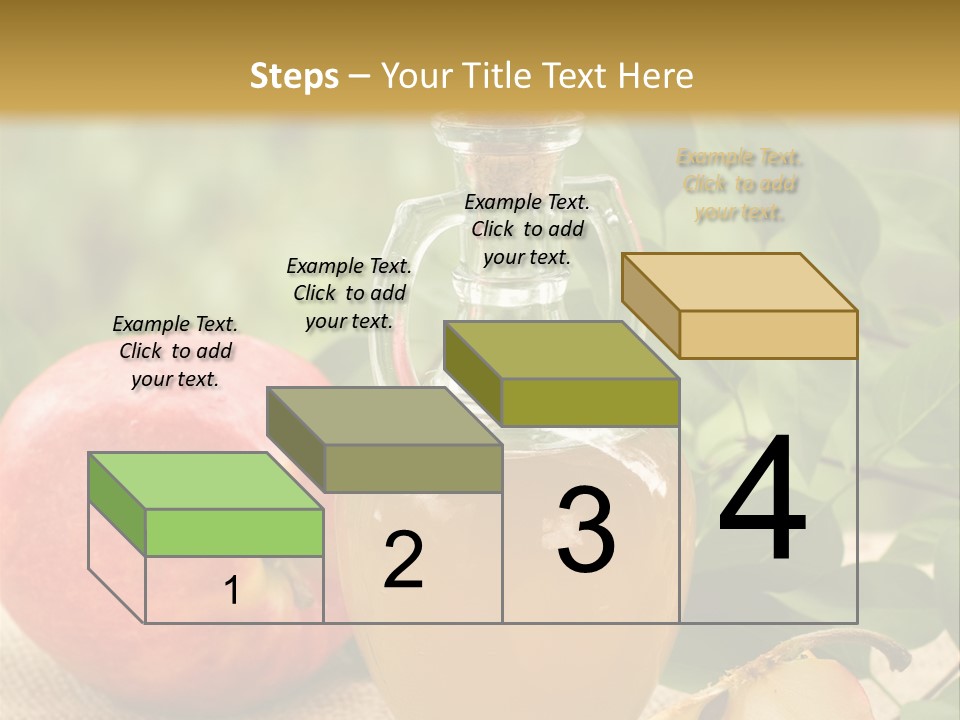 Steps – Your Title Text Here

Example Text. Click to add your text.

Example Text. Click to add your text.

Example Text. Click to add your text.

Example Text. Click to add your text.

1

2

3

4